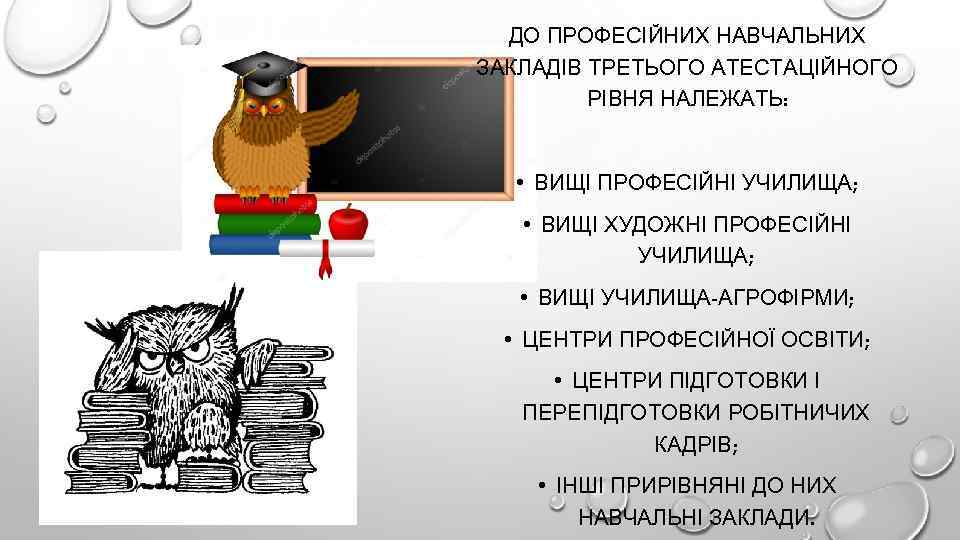 ДО ПРОФЕСІЙНИХ НАВЧАЛЬНИХ ЗАКЛАДІВ ТРЕТЬОГО АТЕСТАЦІЙНОГО РІВНЯ НАЛЕЖАТЬ:

• ВИЩІ ПРОФЕСІЙНІ УЧИЛИЩА;

• ВИЩІ ХУДОЖНІ ПРОФЕСІЙНІ УЧИЛИЩА;

• ВИЩІ УЧИЛИЩА-АГРОФІРМИ;

• ЦЕНТРИ ПРОФЕСІЙНОЇ ОСВІТИ;

• ЦЕНТРИ ПІДГОТОВКИ І ПЕРЕПІДГОТОВКИ РОБІТНИЧИХ КАДРІВ;

• ІНШІ ПРИРІВНЯНІ ДО НИХ НАВЧАЛЬНІ ЗАКЛАДИ.